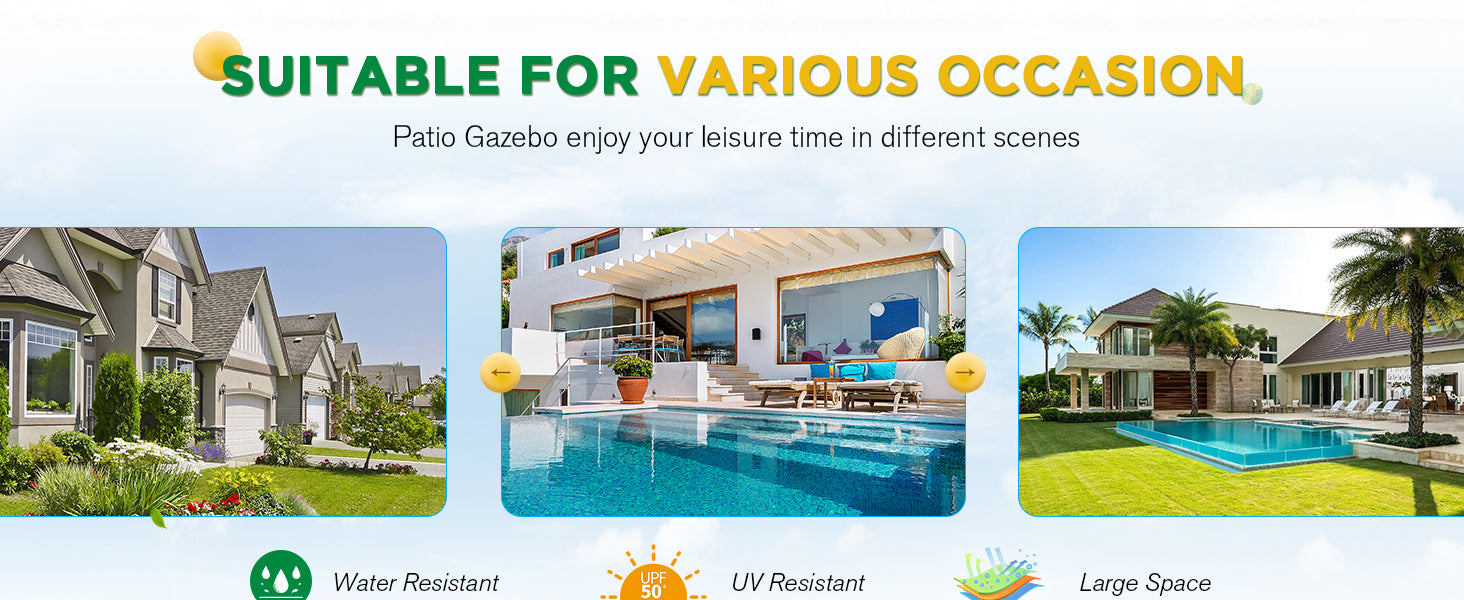 SUITABLE FOR VARIOUS OCCASION

Patio Gazebo enjoy your leisure time in different scenes

Water Resistant

UPF 50+

UV Resistant

Large Space